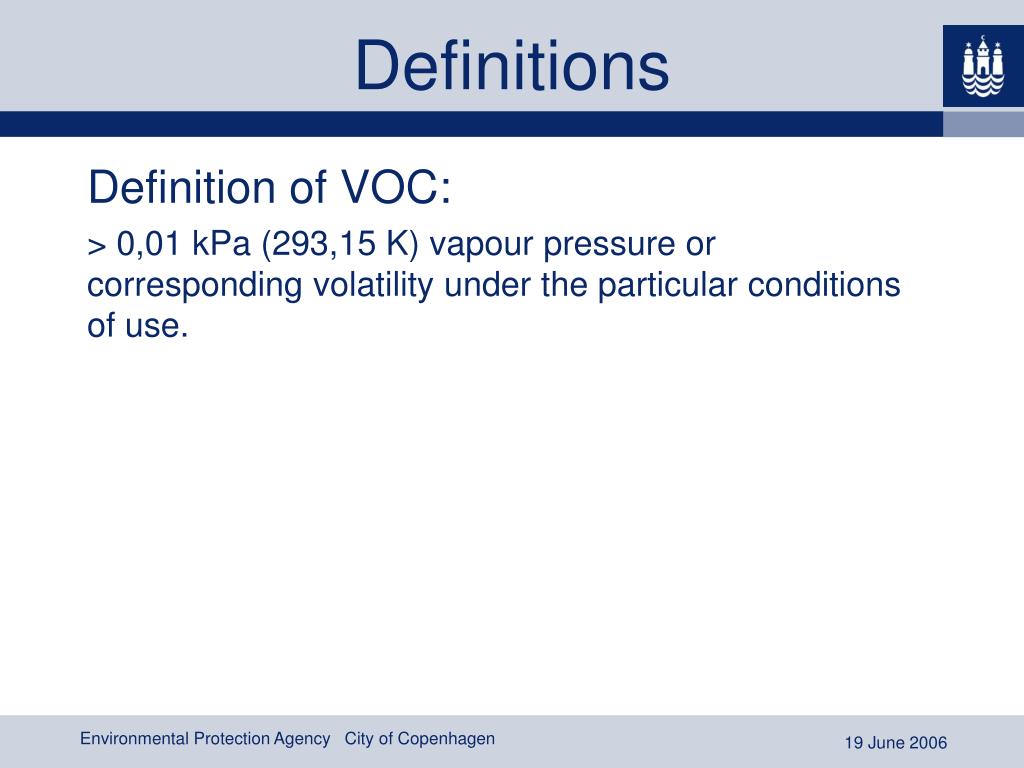 Definitions

Definition of VOC:

> 0,01 kPa (293,15 K) vapour pressure or corresponding volatility under the particular conditions of use.

Environmental Protection Agency City of Copenhagen

19 June 2006